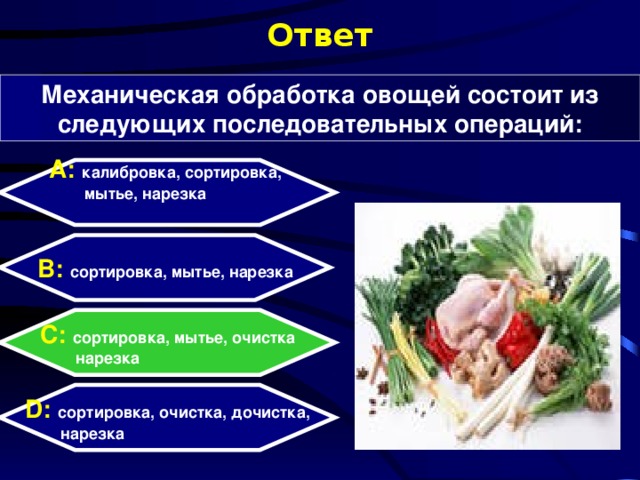 Ответ

Механическая обработка овощей состоит из следующих последовательных операций:

A: калибровка, сортировка, мытье, нарезка

B: сортировка, мытье, нарезка

C: сортировка, мытье, очистка нарезка

D: сортировка, очистка, дочистка, нарезка